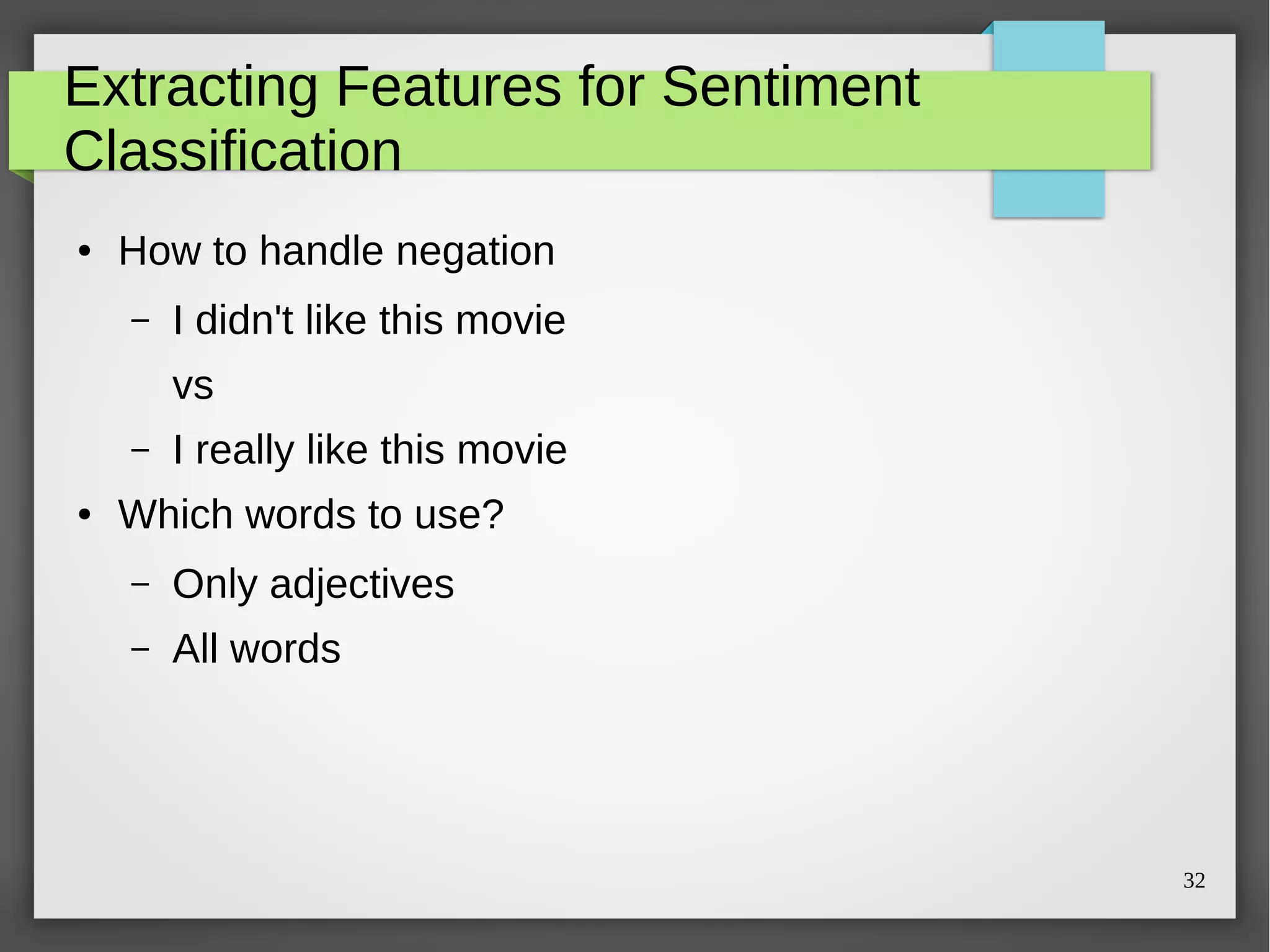 Extracting Features for Sentiment Classification

• How to handle negation
 – I didn't like this movie
 vs
 – I really like this movie
• Which words to use?
 – Only adjectives
 – All words

32